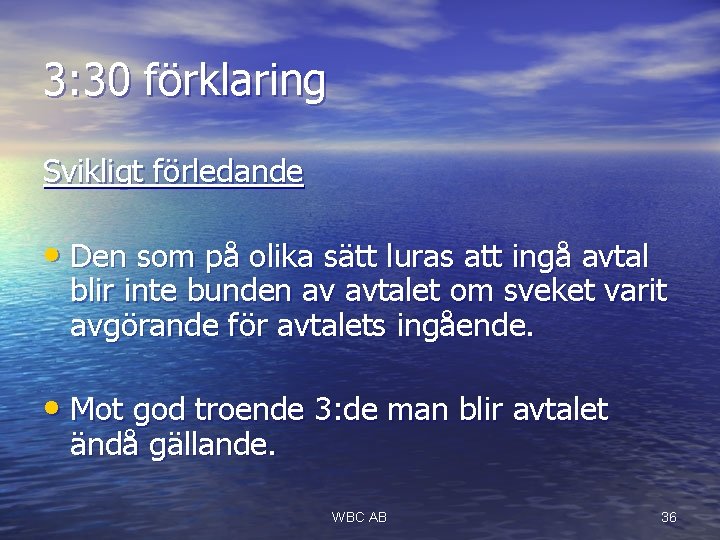 3:30 förklaring

Svikligt förledande

• Den som på olika sätt luras att ingå avtal blir inte bunden av avtalet om sveket varit avgörande för avtalets ingående.

• Mot god troende 3:de man blir avtalet ändå gällande.

WBC AB

36